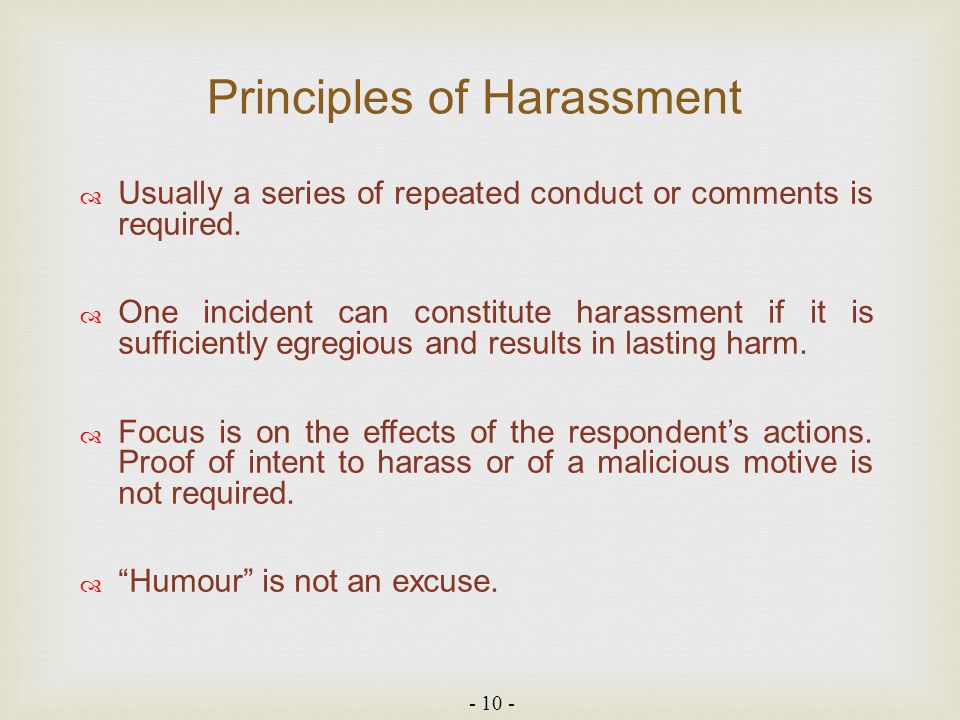 Principles of Harassment

Usually a series of repeated conduct or comments is required.

One incident can constitute harassment if it is sufficiently egregious and results in lasting harm.

Focus is on the effects of the respondent’s actions. Proof of intent to harass or of a malicious motive is not required.

“Humour” is not an excuse.

- 10 -